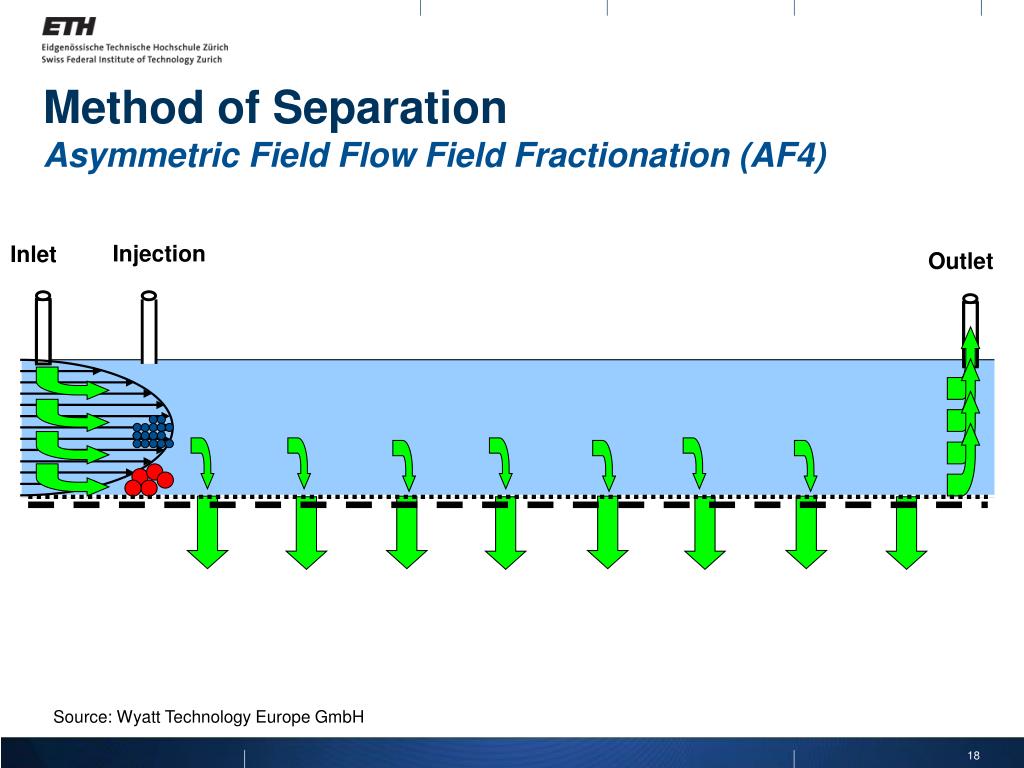 ETH
Eidgenössische Technische Hochschule Zürich
Swiss Federal Institute of Technology Zurich

Method of Separation
Asymmetric Field Flow Field Fractionation (AF4)

Inlet
Injection
Outlet

Source: Wyatt Technology Europe GmbH

18